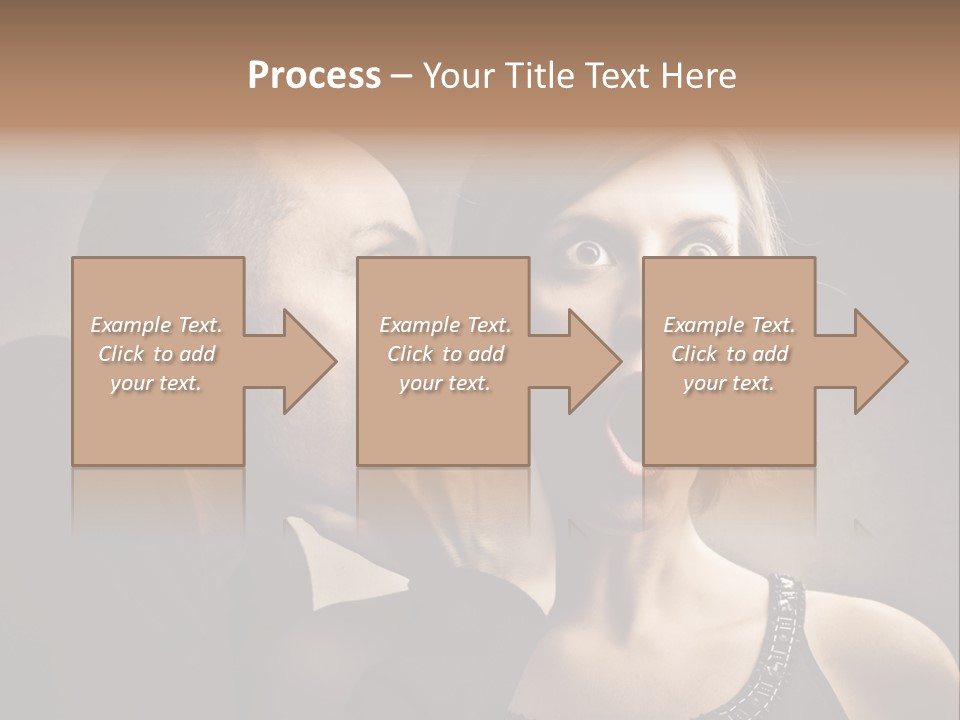 Process – Your Title Text Here

Example Text. Click to add your text.

Example Text. Click to add your text.

Example Text. Click to add your text.